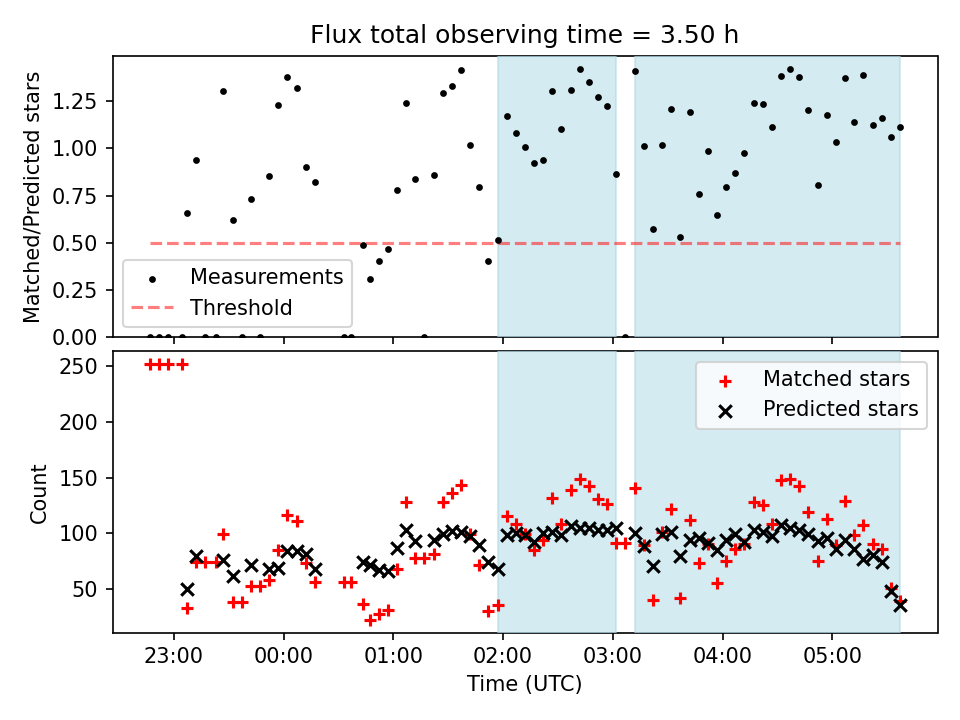 Flux total observing time = 3.50 h

Matched/Predicted stars

1.25
1.00
0.75
0.50
0.25
0.00

Measurements
Threshold

Count

250
200
150
100
50

Matched stars
Predicted stars

23:00
00:00
01:00
02:00
03:00
04:00
05:00

Time (UTC)